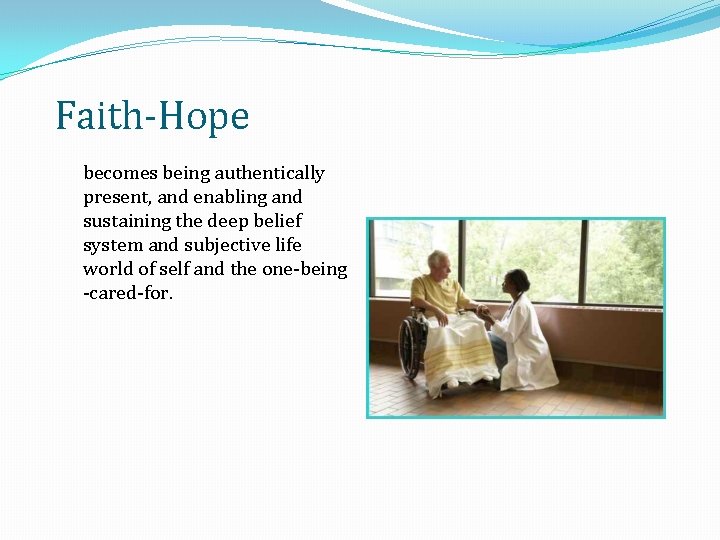 Faith-Hope

becomes being authentically present, and enabling and sustaining the deep belief system and subjective life world of self and the one-being -cared-for.